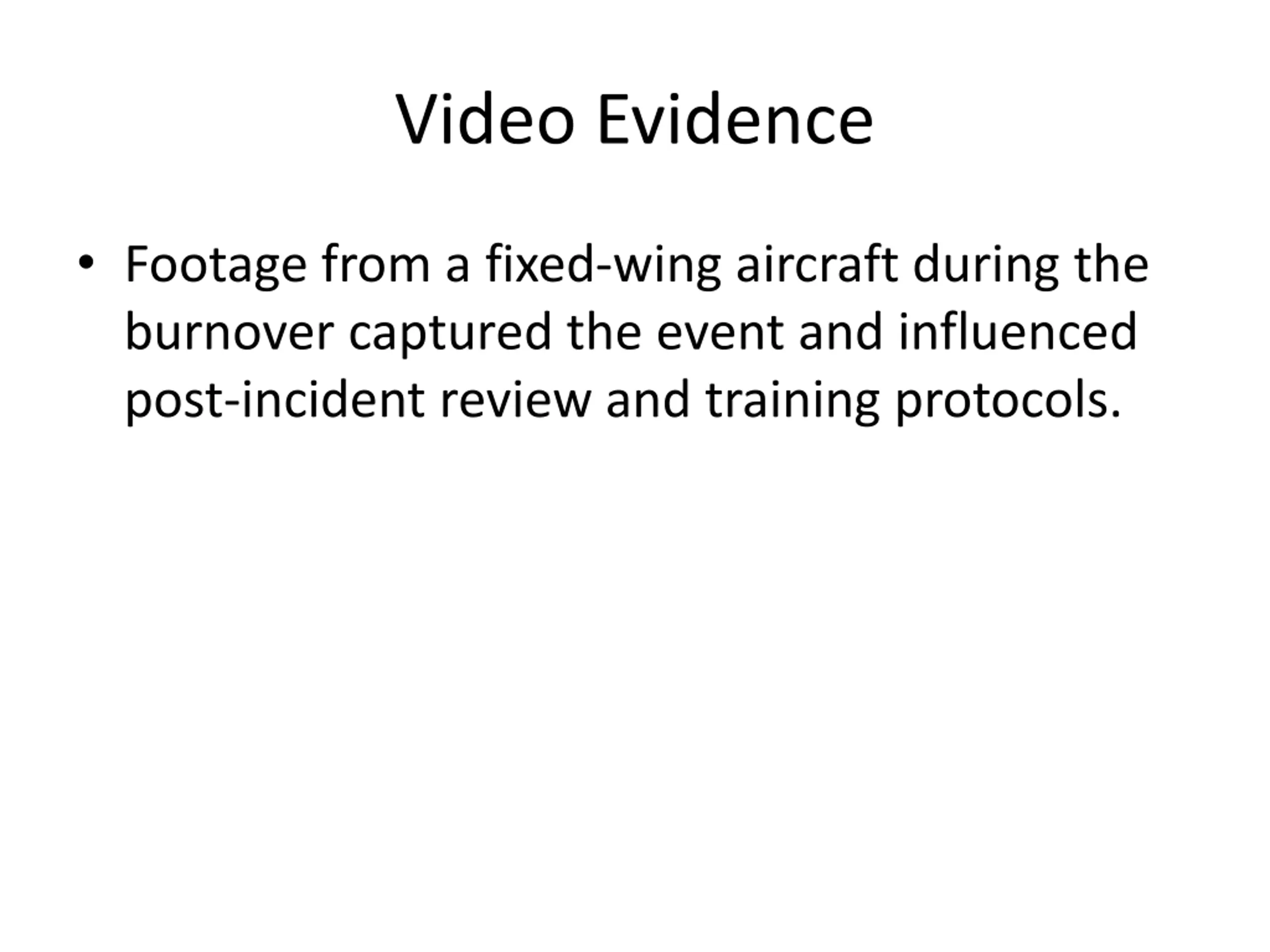 Video Evidence

• Footage from a fixed-wing aircraft during the burnover captured the event and influenced post-incident review and training protocols.